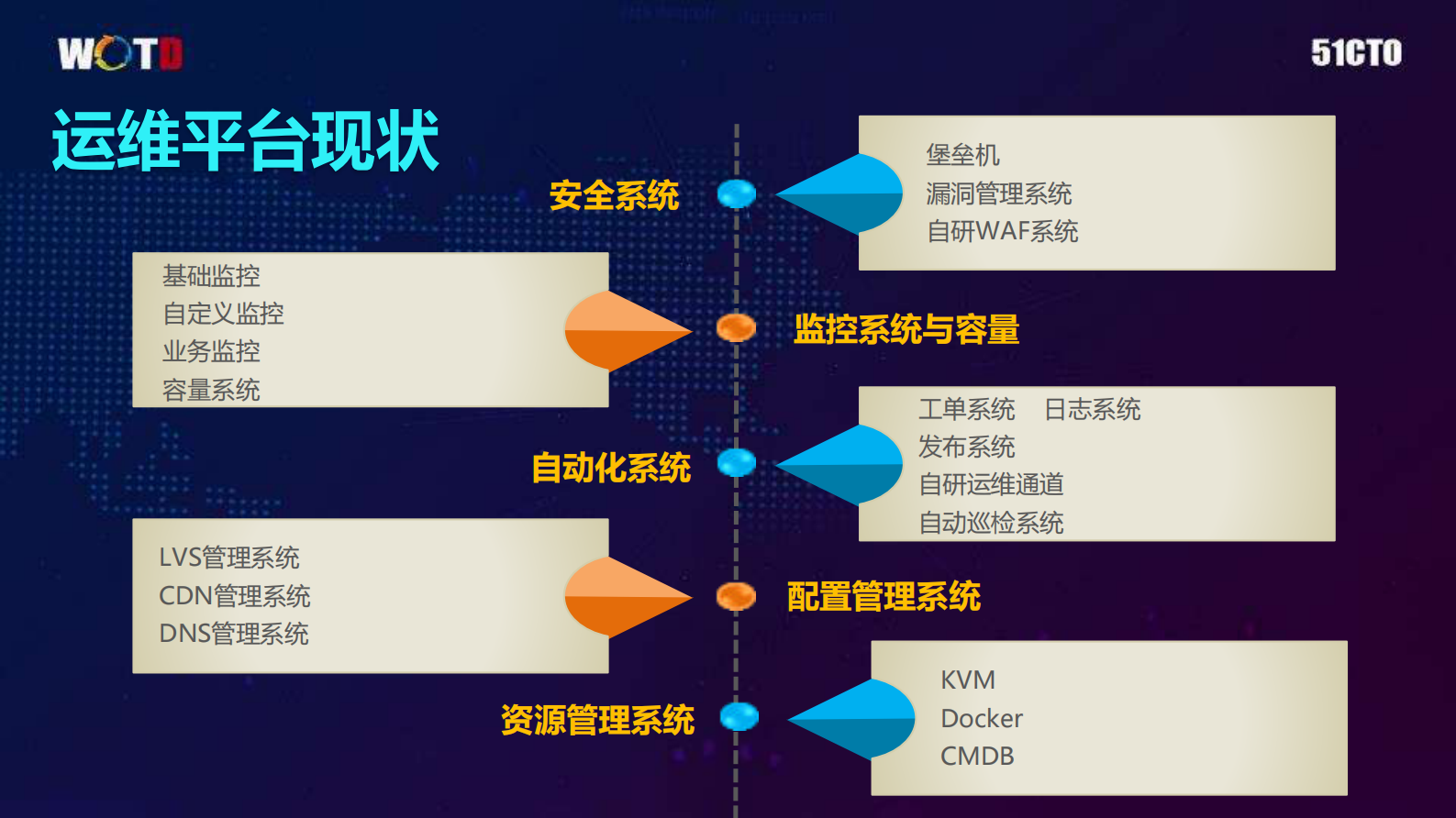 WOTD

51CTO

运维平台现状

安全系统

堡垒机
漏洞管理系统
自研WAF系统

基础监控
自定义监控
业务监控
容量系统

监控系统与容量

自动化系统

工单系统 日志系统
发布系统
自研运维通道
自动巡检系统

LVS管理系统
CDN管理系统
DNS管理系统

配置管理系统

资源管理系统

KVM
Docker
CMDB